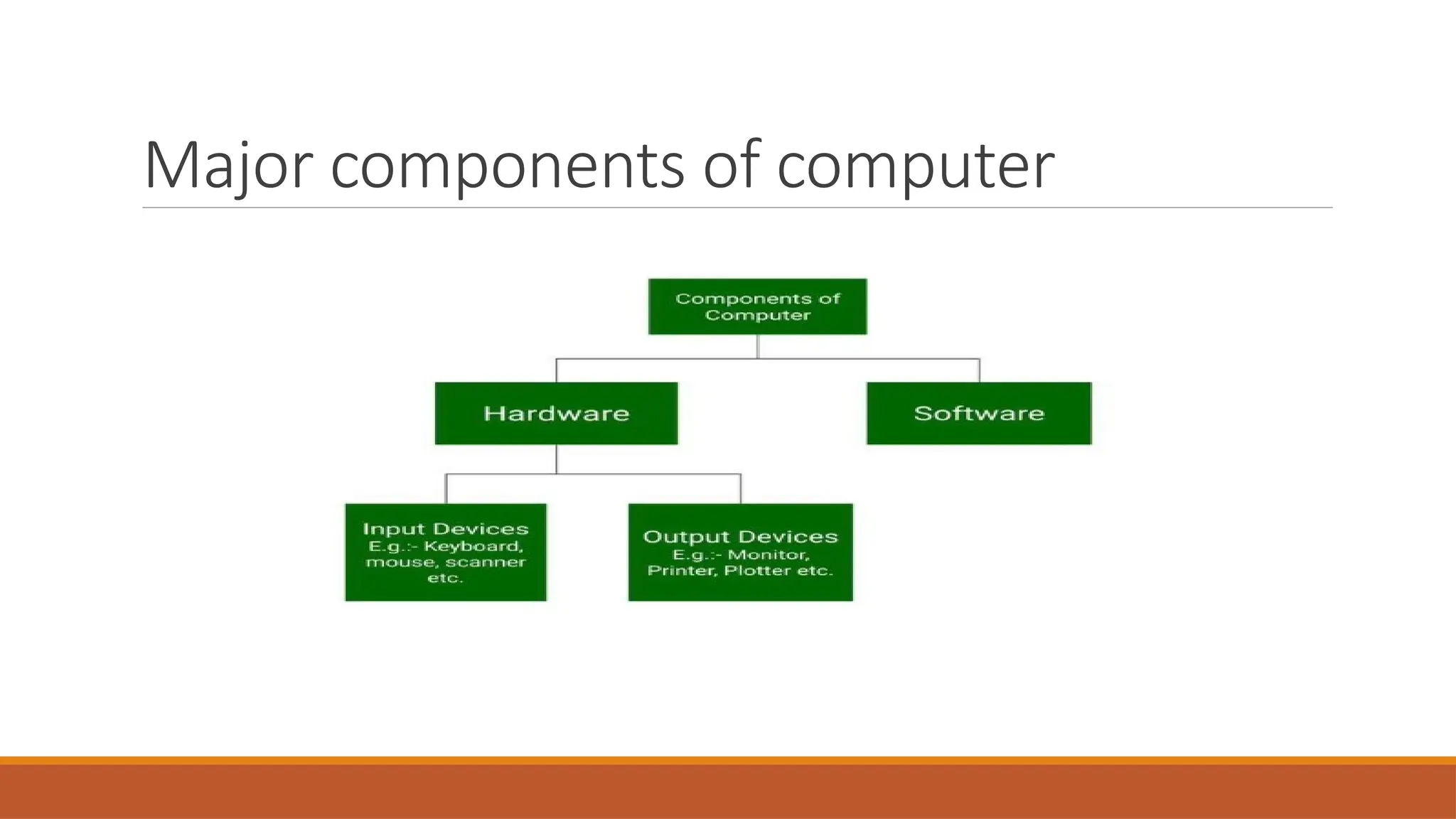 Major components of computer

Components of Computer

Hardware

Software

Input Devices
E.g.:- Keyboard, mouse, scanner etc.

Output Devices
E.g.:- Monitor, Printer, Plotter etc.